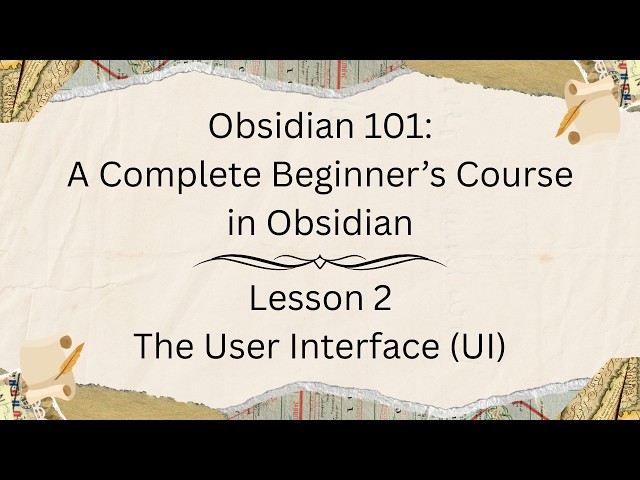 Obsidian 101:
A Complete Beginner’s Course in Obsidian

Lesson 2
The User Interface (UI)